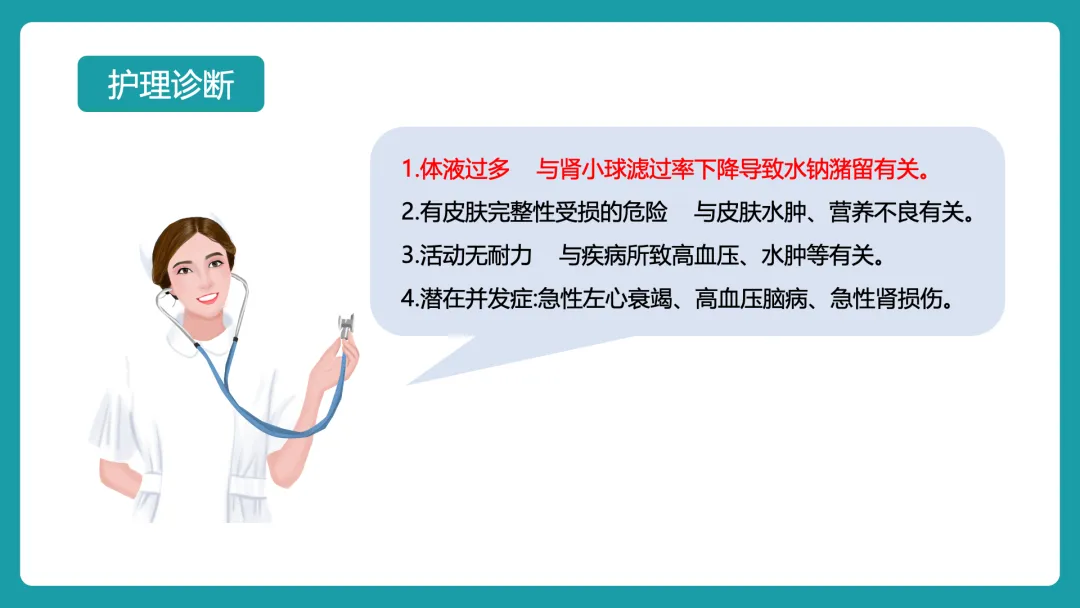 护理诊断

1.体液过多　与肾小球滤过率下降导致水钠潴留有关。

2.有皮肤完整性受损的危险　与皮肤水肿、营养不良有关。

3.活动无耐力　与疾病所致高血压、水肿等有关。

4.潜在并发症:急性左心衰竭、高血压脑病、急性肾损伤。